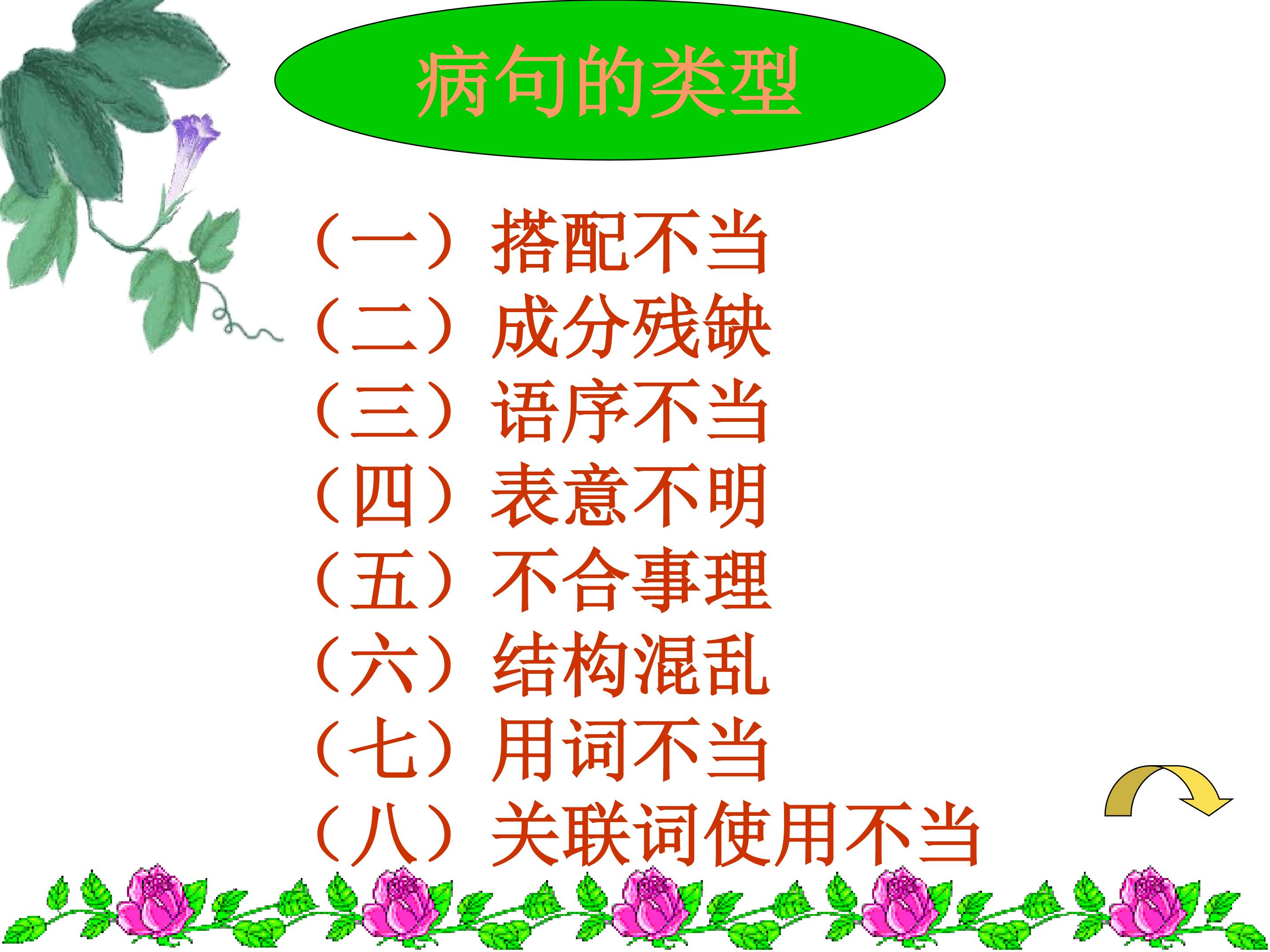 病句的类型

（一）搭配不当
（二）成分残缺
（三）语序不当
（四）表意不明
（五）不合事理
（六）结构混乱
（七）用词不当
（八）关联词使用不当